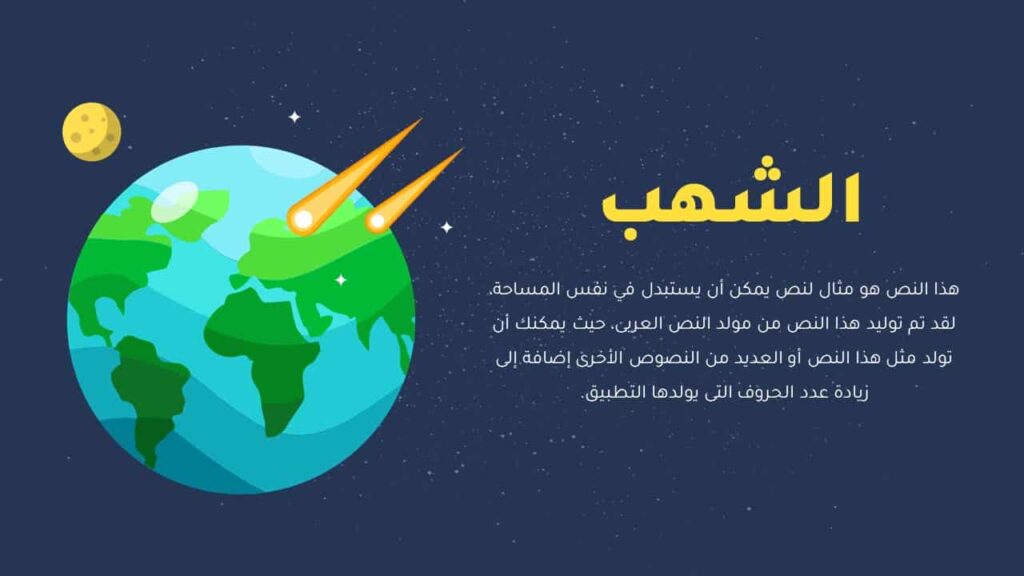 الشهب

هذا النص هو مثال لنص يمكن أن يستبدل في نفس المساحة، لقد تم توليد هذا النص من مولد النص العربى، حيث يمكنك أن تولد مثل هذا النص أو العديد من النصوص الأخرى إضافة إلى زيادة عدد الحروف التى يولدها التطبيق.